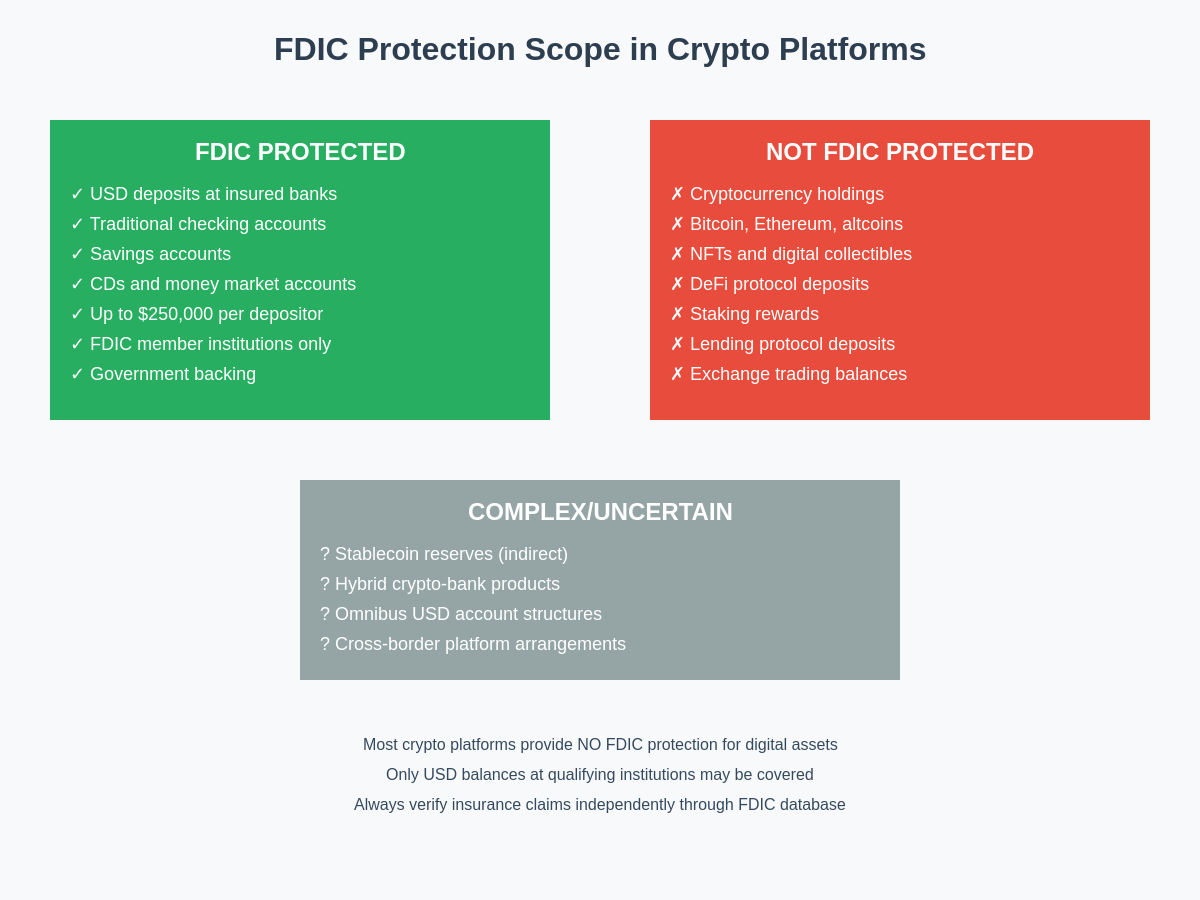 FDIC Protection Scope in Crypto Platforms

FDIC PROTECTED

✓ USD deposits at insured banks
✓ Traditional checking accounts
✓ Savings accounts
✓ CDs and money market accounts
✓ Up to \$250,000 per depositor
✓ FDIC member institutions only
✓ Government backing

NOT FDIC PROTECTED

✗ Cryptocurrency holdings
✗ Bitcoin, Ethereum, altcoins
✗ NFTs and digital collectibles
✗ DeFi protocol deposits
✗ Staking rewards
✗ Lending protocol deposits
✗ Exchange trading balances

COMPLEX/UNCERTAIN

? Stablecoin reserves (indirect)
? Hybrid crypto-bank products
? Omnibus USD account structures
? Cross-border platform arrangements

Most crypto platforms provide NO FDIC protection for digital assets
Only USD balances at qualifying institutions may be covered
Always verify insurance claims independently through FDIC database